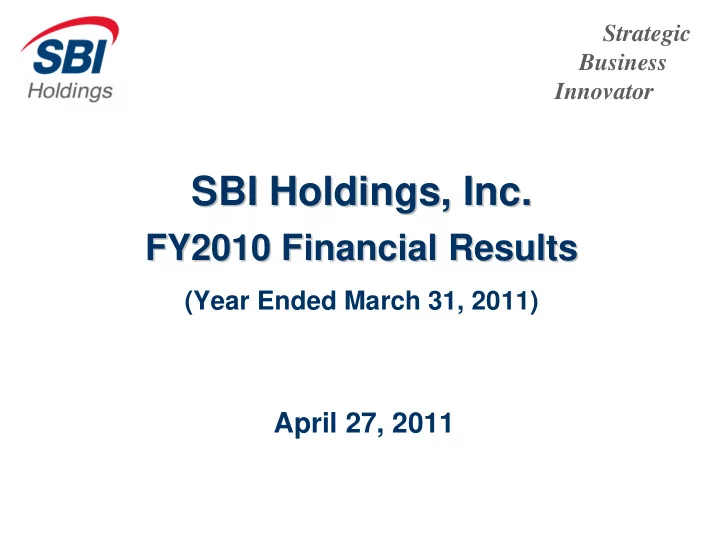 SBI
Holdings

Strategic
Business
Innovator

SBI Holdings, Inc.
FY2010 Financial Results
(Year Ended March 31, 2011)

April 27, 2011